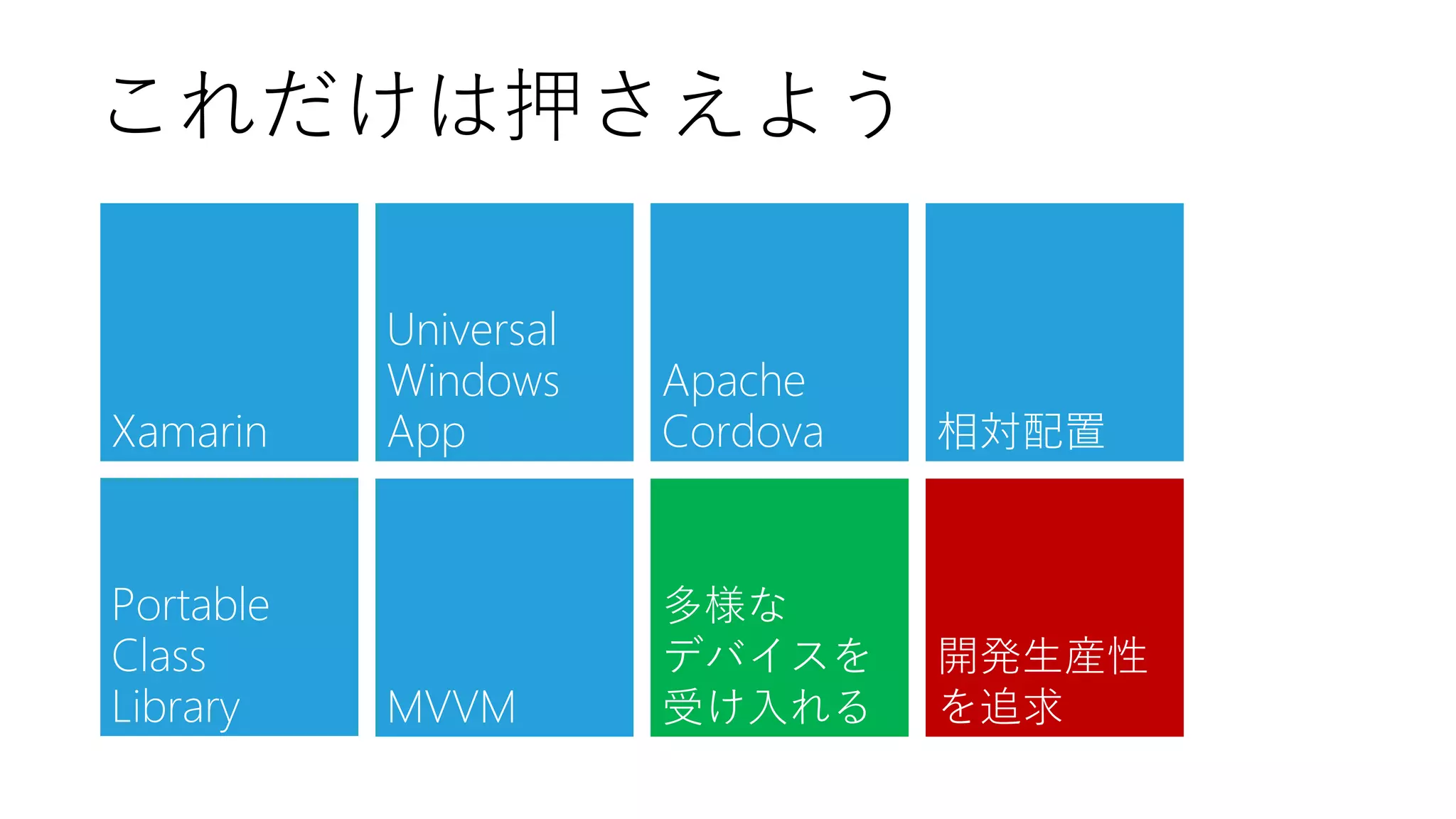 これだけは押さえよう

Xamarin

Universal Windows App

Apache Cordova

相対配置

Portable Class Library

MVVM

多様なデバイスを受け入れる

開発生産性を追求